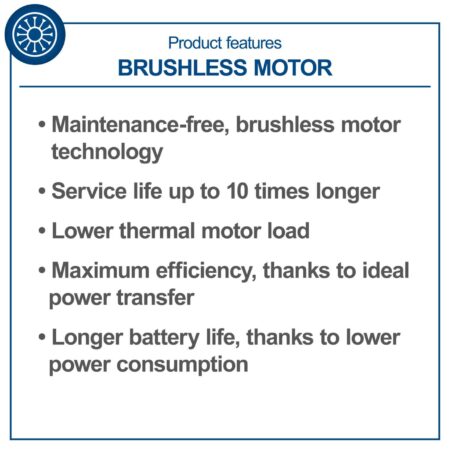 Product features
BRUSHLESS MOTOR

• Maintenance-free, brushless motor technology

• Service life up to 10 times longer

• Lower thermal motor load

• Maximum efficiency, thanks to ideal power transfer

• Longer battery life, thanks to lower power consumption